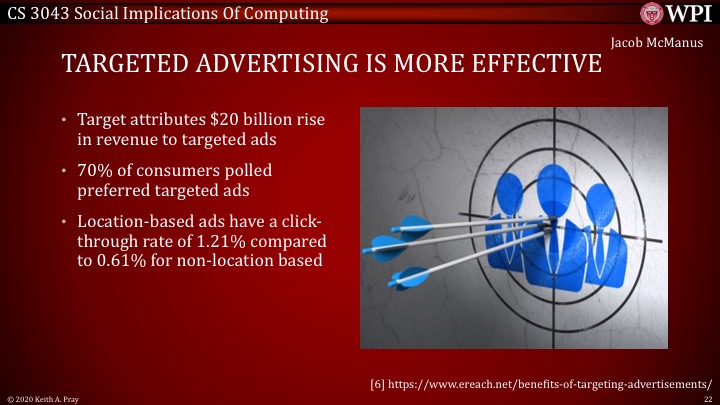 CS 3043 Social Implications Of Computing

WPI

Jacob McManus

TARGETED ADVERTISING IS MORE EFFECTIVE

• Target attributes \$20 billion rise in revenue to targeted ads

• 70% of consumers polled preferred targeted ads

• Location-based ads have a click-through rate of 1.21% compared to 0.61% for non-location based

[6] https://www.ereach.net/benefits-of-targeting-advertisements/

© 2020 Keith A. Pray

22